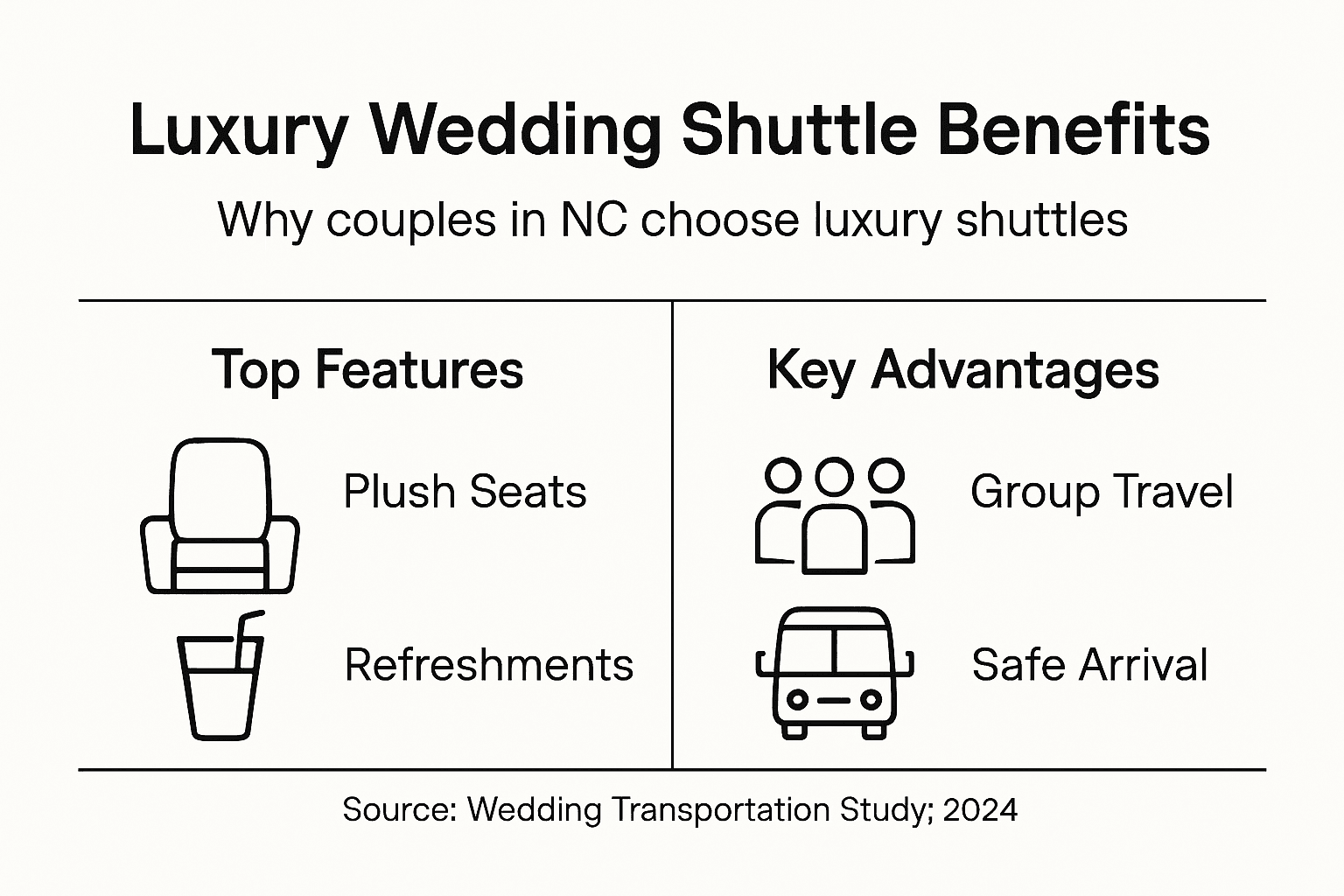 Luxury Wedding Shuttle Benefits

Why couples in NC choose luxury shuttles

Top Features

Plush Seats

Refreshments

Key Advantages

Group Travel

Safe Arrival

Source: Wedding Transportation Study; 2024